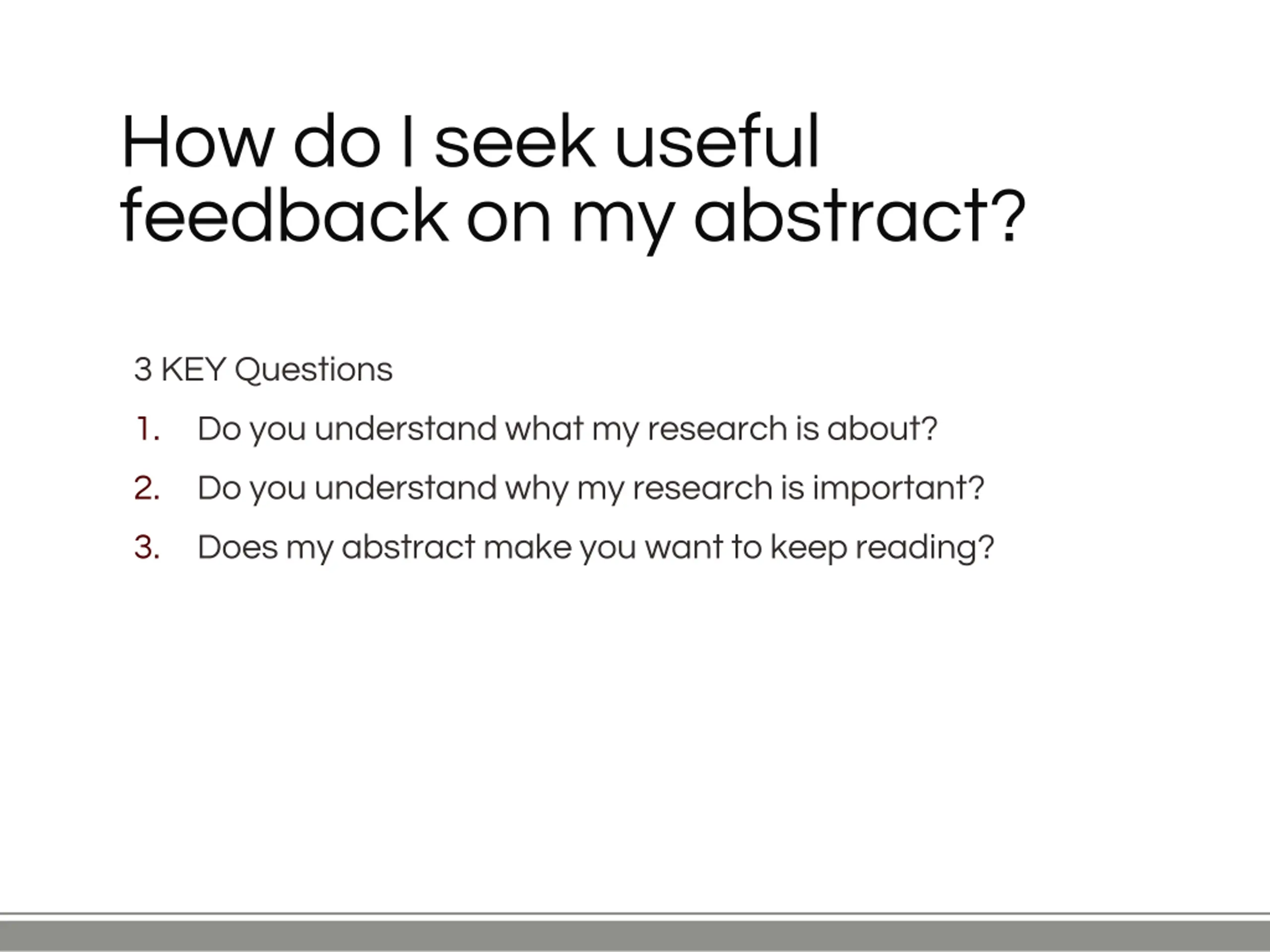 How do I seek useful feedback on my abstract?

3 KEY Questions

1. Do you understand what my research is about?
2. Do you understand why my research is important?
3. Does my abstract make you want to keep reading?